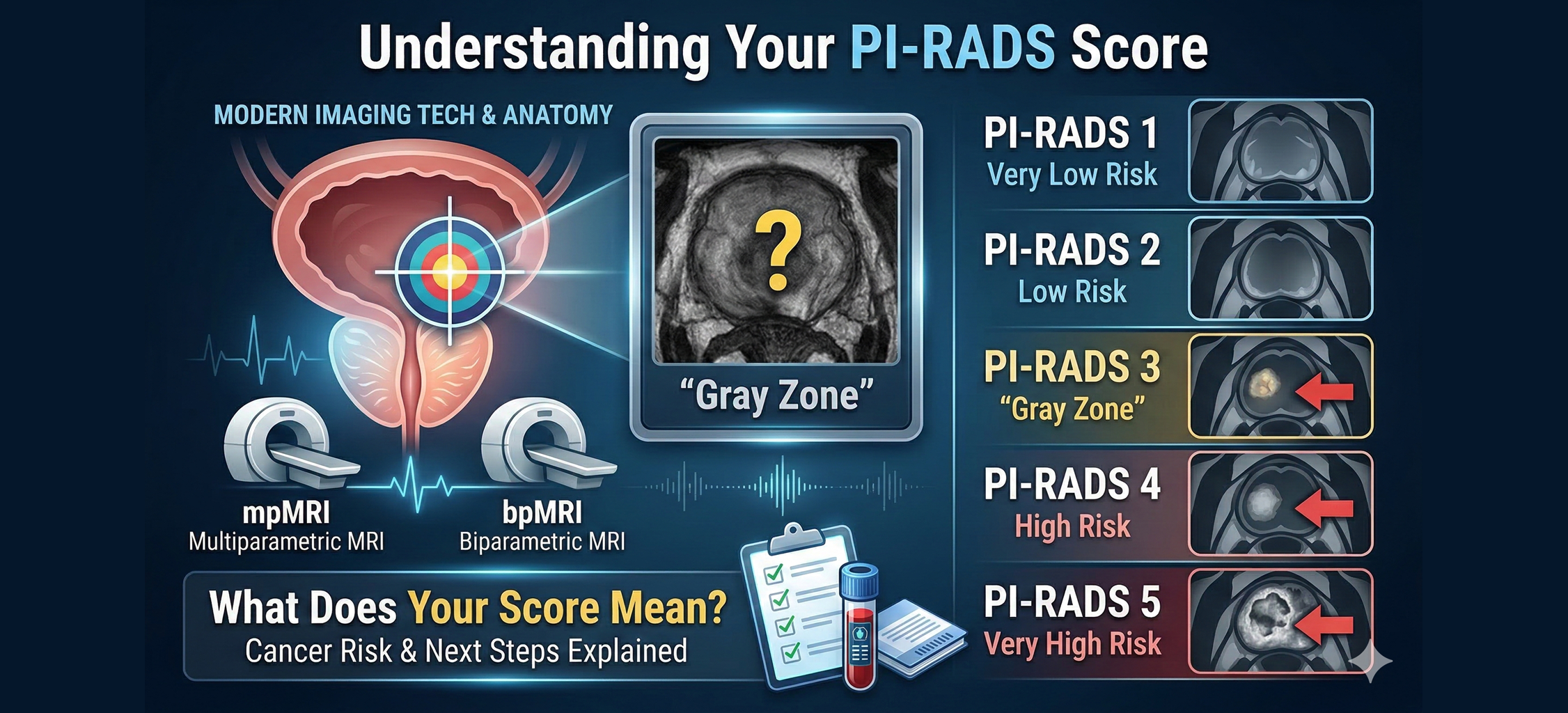 Understanding Your PI-RADS Score

MODERN IMAGING TECH & ANATOMY

?

"Gray Zone"

mpMRI
Multiparametric MRI

bpMRI
Biparametric MRI

What Does Your Score Mean?
Cancer Risk & Next Steps Explained

PI-RADS 1
Very Low Risk

PI-RADS 2
Low Risk

PI-RADS 3
"Gray Zone"

PI-RADS 4
High Risk

PI-RADS 5
Very High Risk